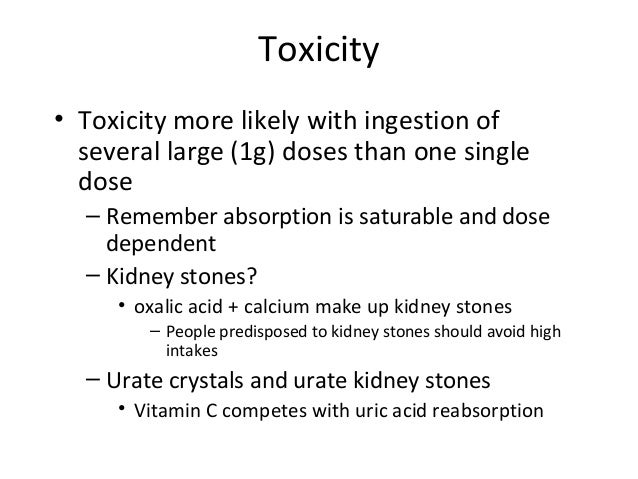 Toxicity

• Toxicity more likely with ingestion of several large (1g) doses than one single dose
– Remember absorption is saturable and dose dependent
– Kidney stones?
• oxalic acid + calcium make up kidney stones
– People predisposed to kidney stones should avoid high intakes
– Urate crystals and urate kidney stones
• Vitamin C competes with uric acid reabsorption